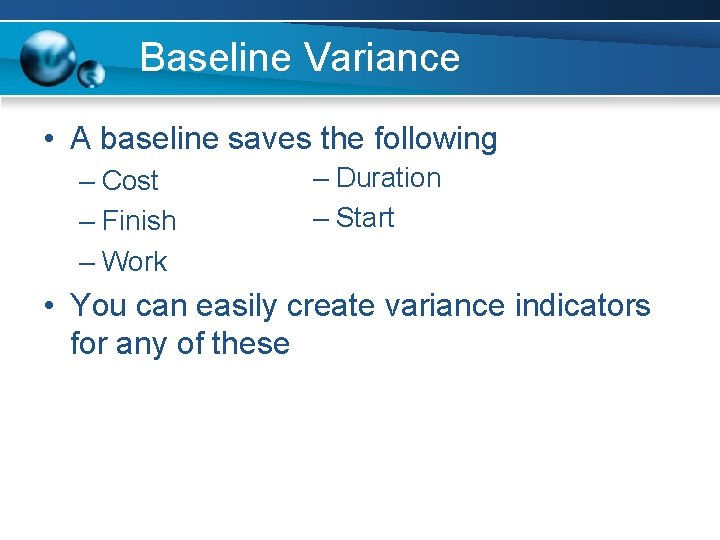 Baseline Variance

• A baseline saves the following

– Cost
– Finish
– Work

– Duration
– Start

• You can easily create variance indicators for any of these